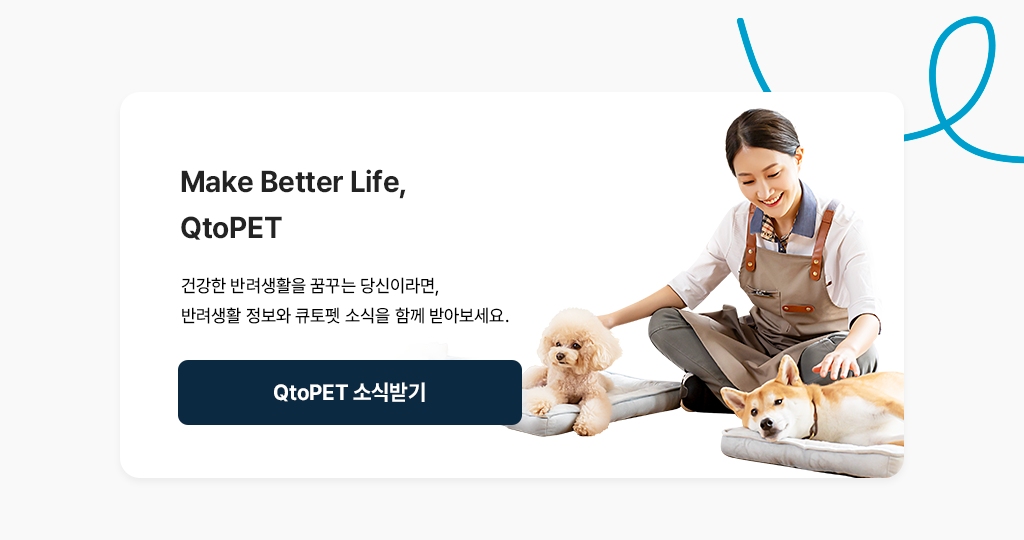 Make Better Life,
QtoPET

건강한 반려생활을 꿈꾸는 당신이라면,
반려생활 정보와 큐토펫 소식을 함께 받아보세요.

QtoPET 소식받기